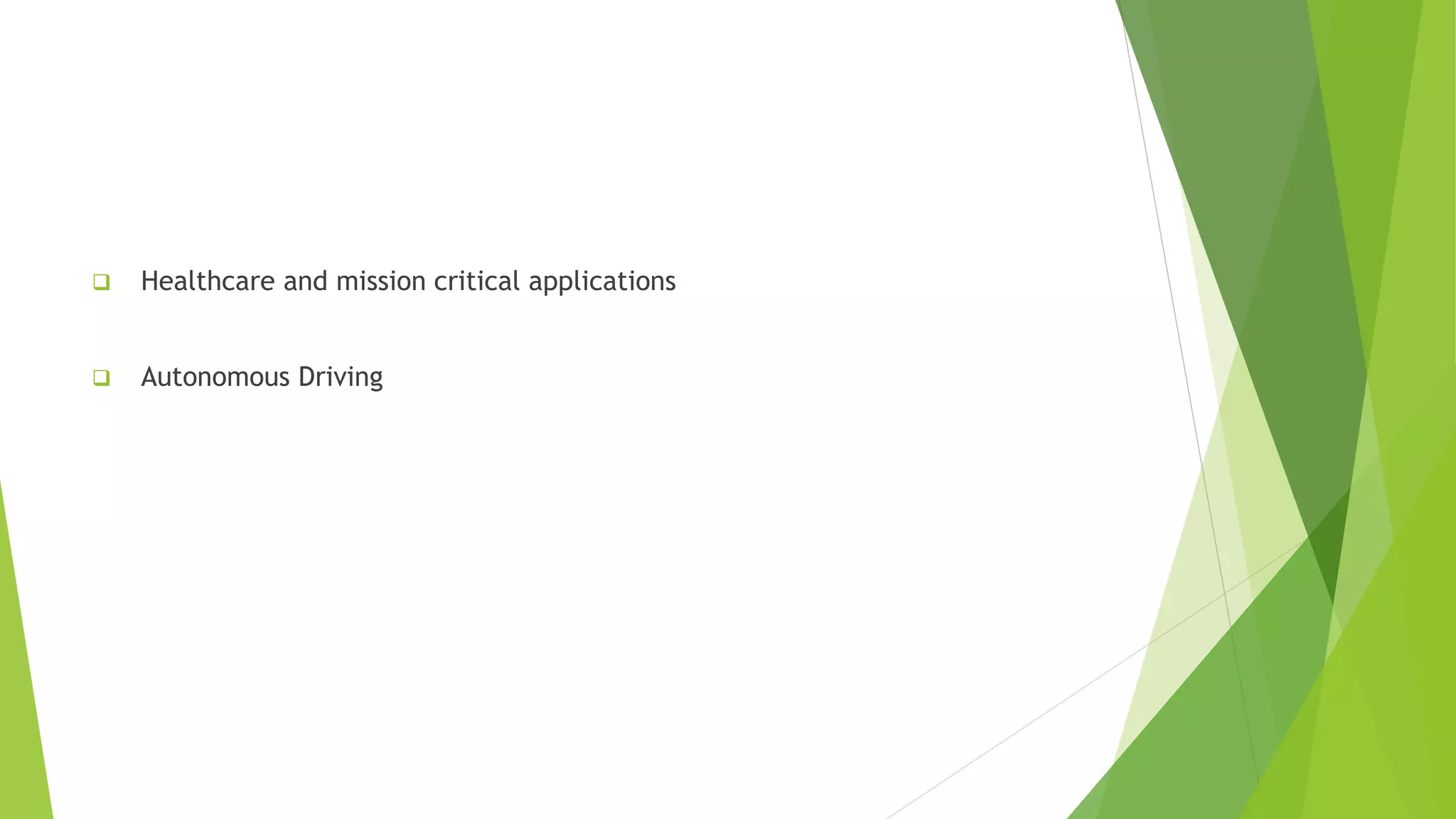 ❑ Healthcare and mission critical applications

❑ Autonomous Driving